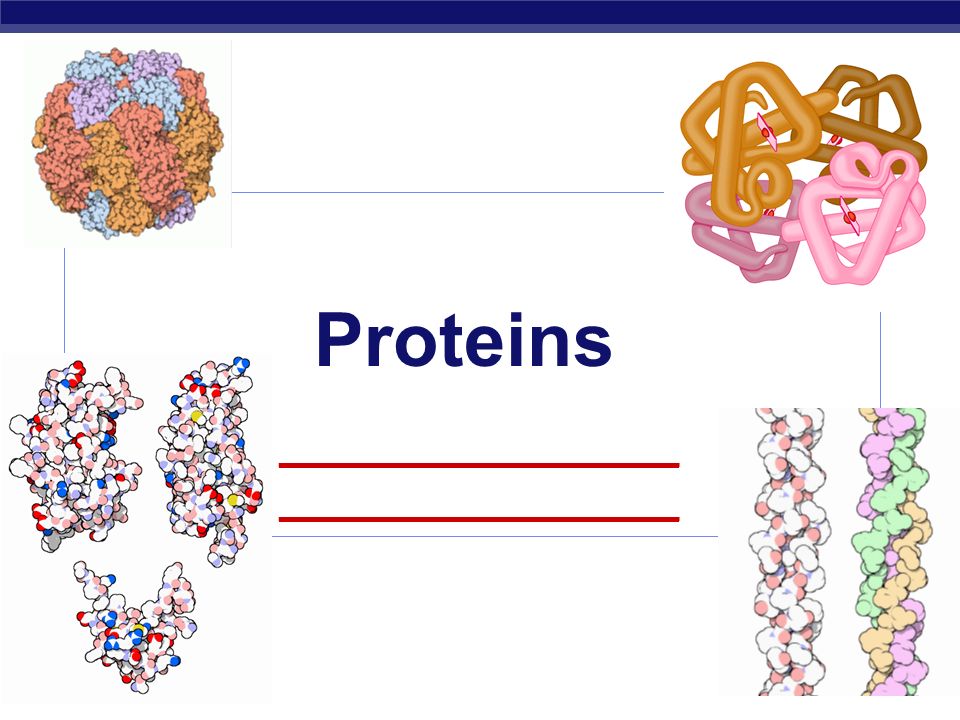 Proteins